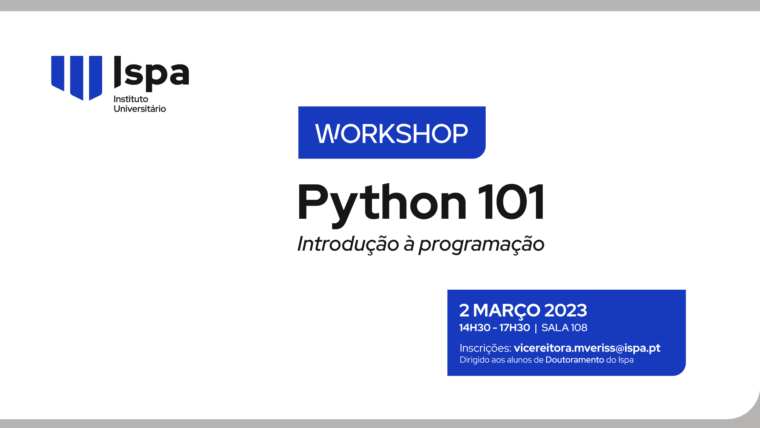 Ispa
Instituto Universitário

WORKSHOP

Python 101

Introdução à programação

2 MARÇO 2023
14H30 - 17H30 | SALA 108

Inscrições: vicereitora.mveriss@ispa.pt
Dirigido aos alunos de Doutoramento do Ispa